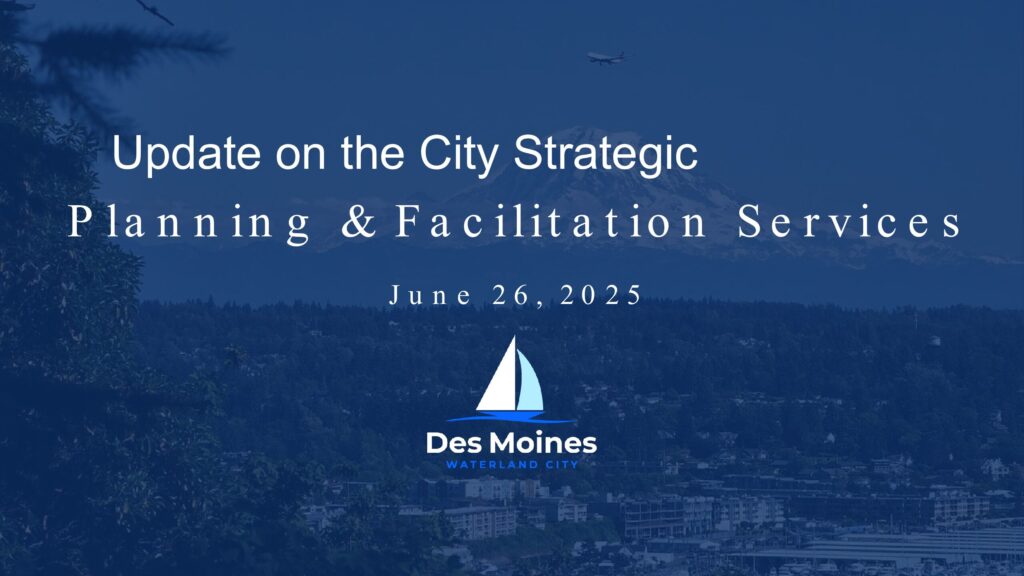 Update on the City Strategic Planning & Facilitation Services

June 26, 2025

Des Moines
WATERLAND CITY